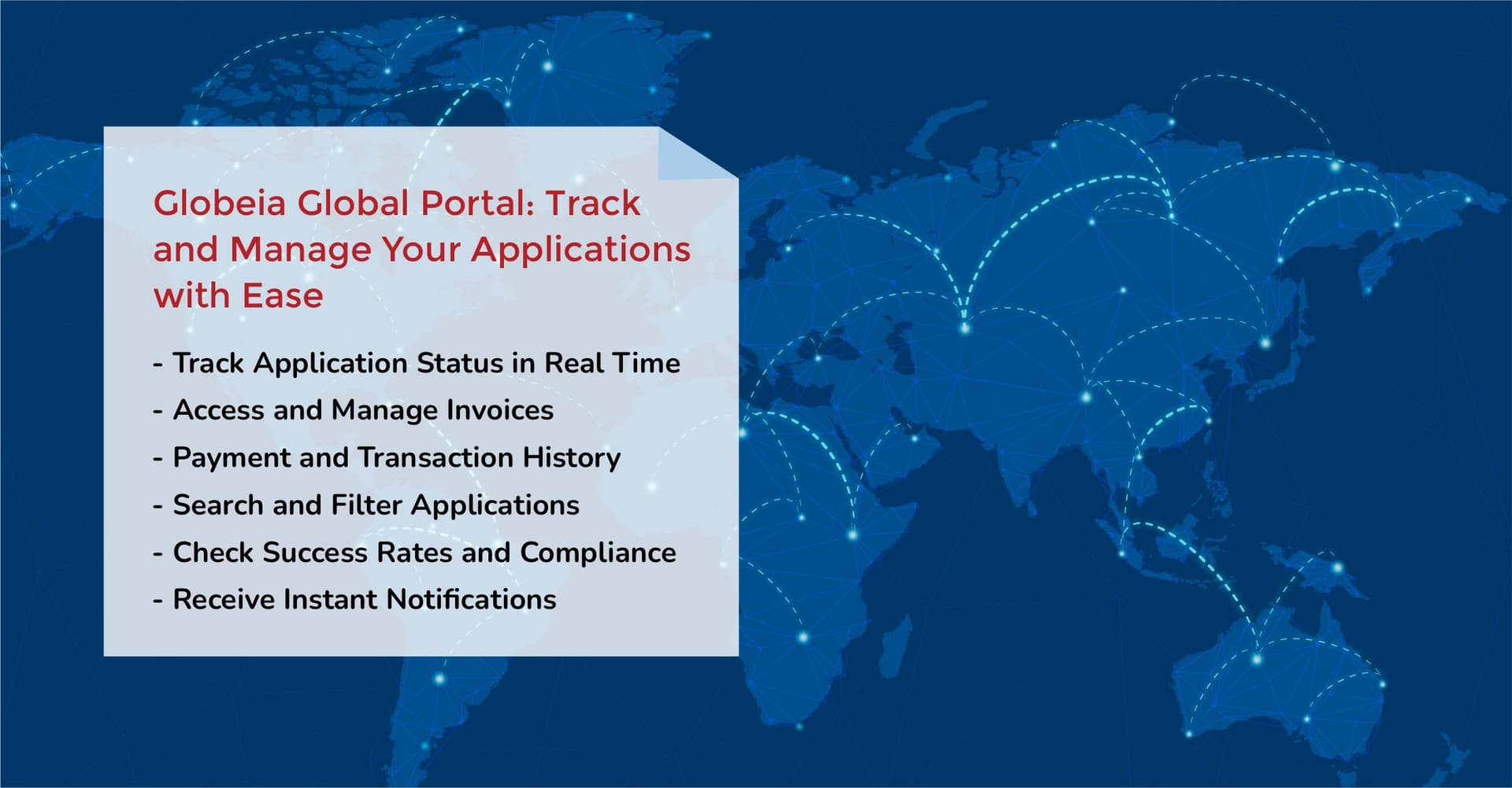 Globeia Global Portal: Track and Manage Your Applications with Ease

- Track Application Status in Real Time
- Access and Manage Invoices
- Payment and Transaction History
- Search and Filter Applications
- Check Success Rates and Compliance
- Receive Instant Notifications